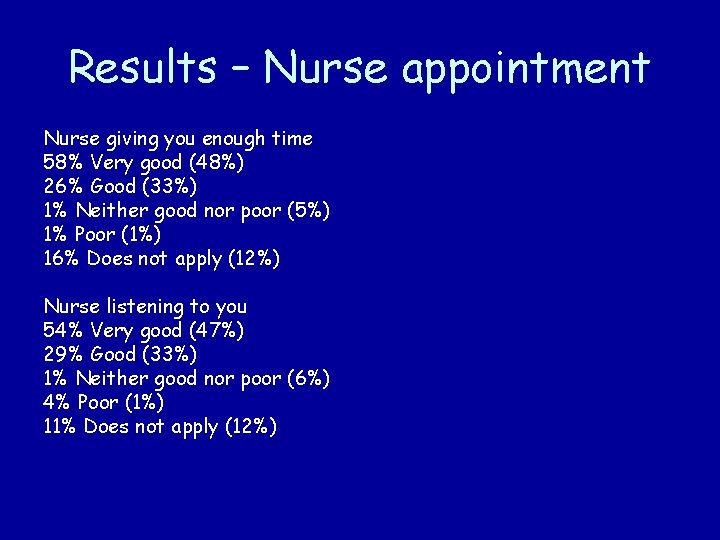 Results – Nurse appointment

Nurse giving you enough time
58% Very good (48%)
26% Good (33%)
1% Neither good nor poor (5%)
1% Poor (1%)
16% Does not apply (12%)

Nurse listening to you
54% Very good (47%)
29% Good (33%)
1% Neither good nor poor (6%)
4% Poor (1%)
11% Does not apply (12%)